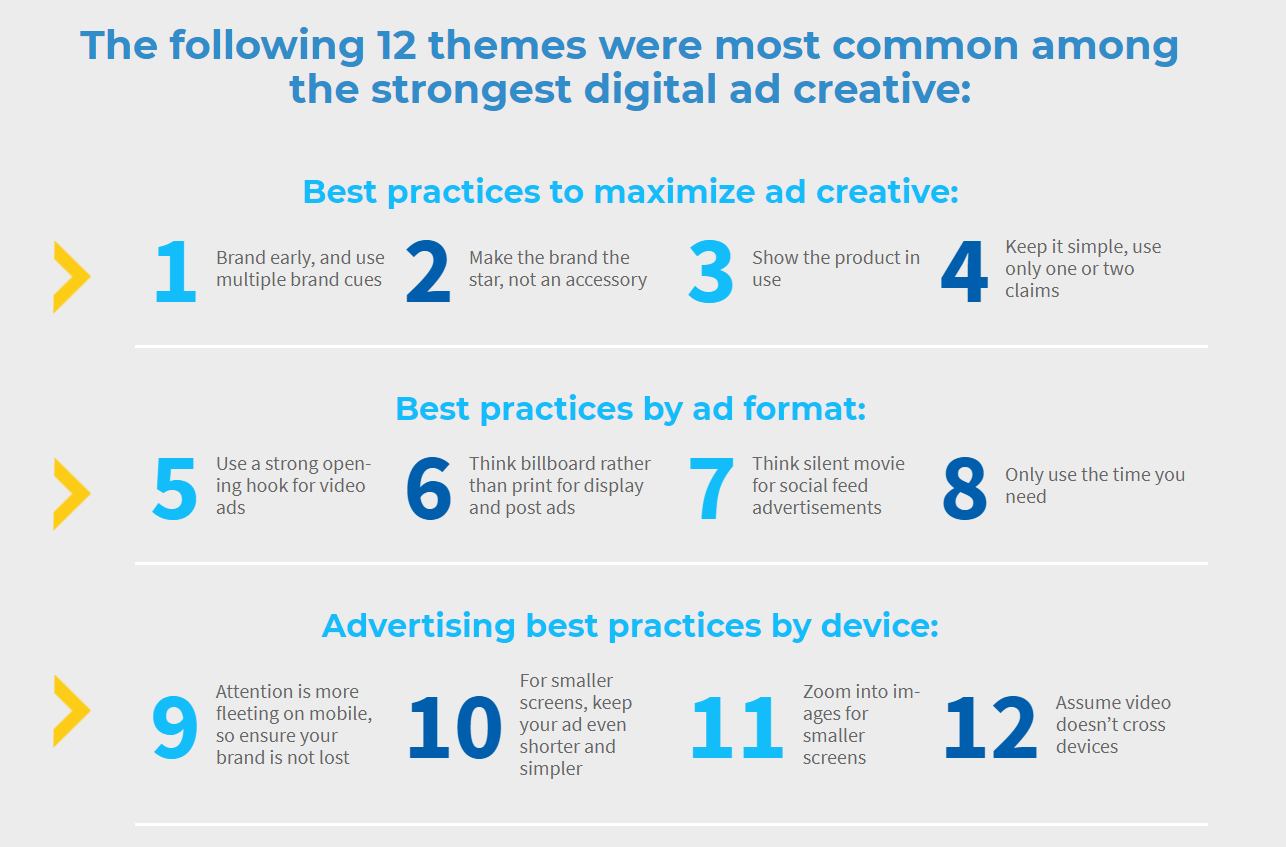 The following 12 themes were most common among the strongest digital ad creative:

Best practices to maximize ad creative:

1 Brand early, and use multiple brand cues

2 Make the brand the star, not an accessory

3 Show the product in use

4 Keep it simple, use only one or two claims

Best practices by ad format:

5 Use a strong opening hook for video ads

6 Think billboard rather than print for display and post ads

7 Think silent movie for social feed advertisements

8 Only use the time you need

Advertising best practices by device:

9 Attention is more fleeting on mobile, so ensure your brand is not lost

10 For smaller screens, keep your ad even shorter and simpler

11 Zoom into images for smaller screens

12 Assume video doesn't cross devices